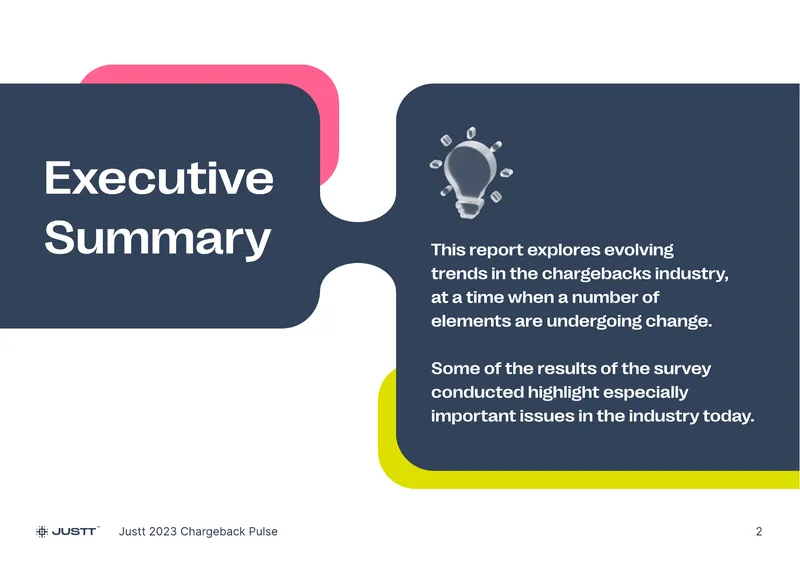 Executive Summary

This report explores evolving trends in the chargebacks industry, at a time when a number of elements are undergoing change.

Some of the results of the survey conducted highlight especially important issues in the industry today.

JUSTT

Justt 2023 Chargeback Pulse

2